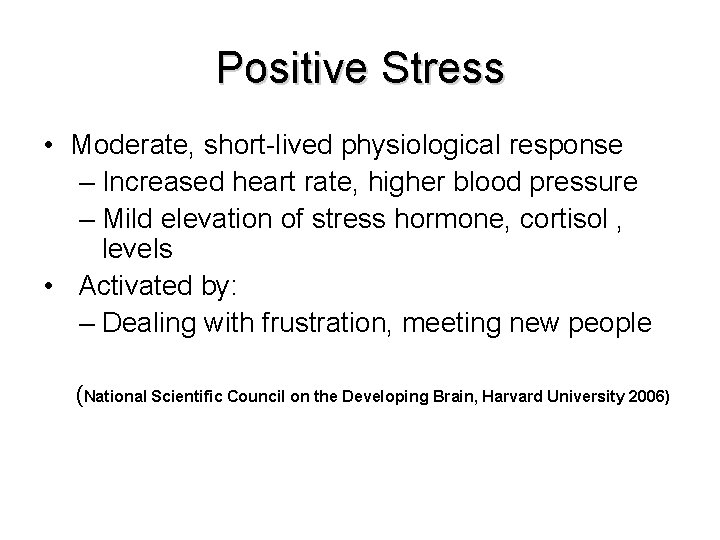 Positive Stress

• Moderate, short-lived physiological response
– Increased heart rate, higher blood pressure
– Mild elevation of stress hormone, cortisol , levels
• Activated by:
– Dealing with frustration, meeting new people

(National Scientific Council on the Developing Brain, Harvard University 2006)